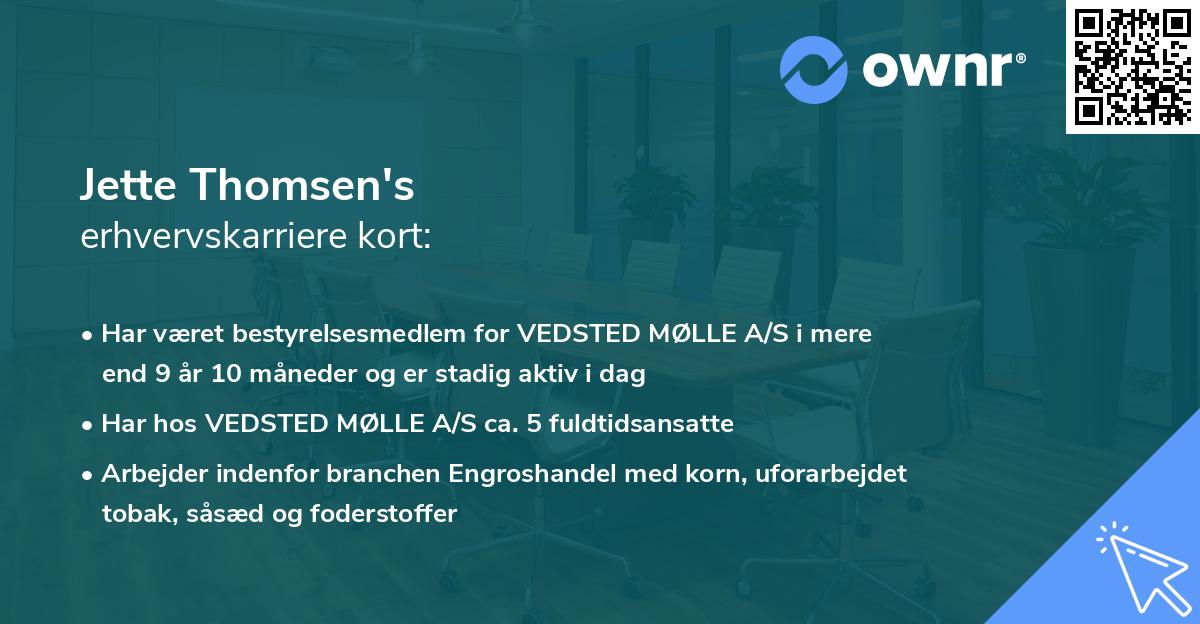 ownr®

Jette Thomsen's
erhvervskarriere kort:

• Har været bestyrelsesmedlem for VEDSTED MØLLE A/S i mere end 9 år 10 måneder og er stadig aktiv i dag
• Har hos VEDSTED MØLLE A/S ca. 5 fuldtidsansatte
• Arbejder indenfor branchen Engroshandel med korn, uforarbejdet tobak, såsæd og foderstoffer